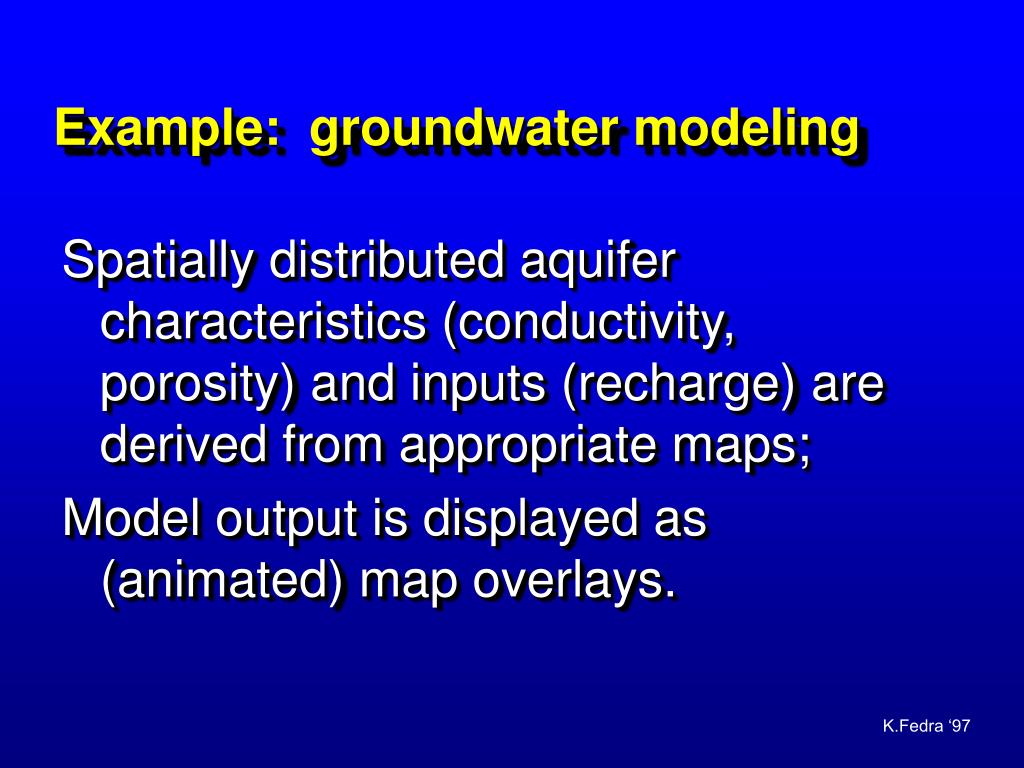 Example:  groundwater modeling

Spatially distributed aquifer characteristics (conductivity, porosity) and inputs (recharge) are derived from appropriate maps;

Model output is displayed as (animated) map overlays.

K.Fedra ‘97